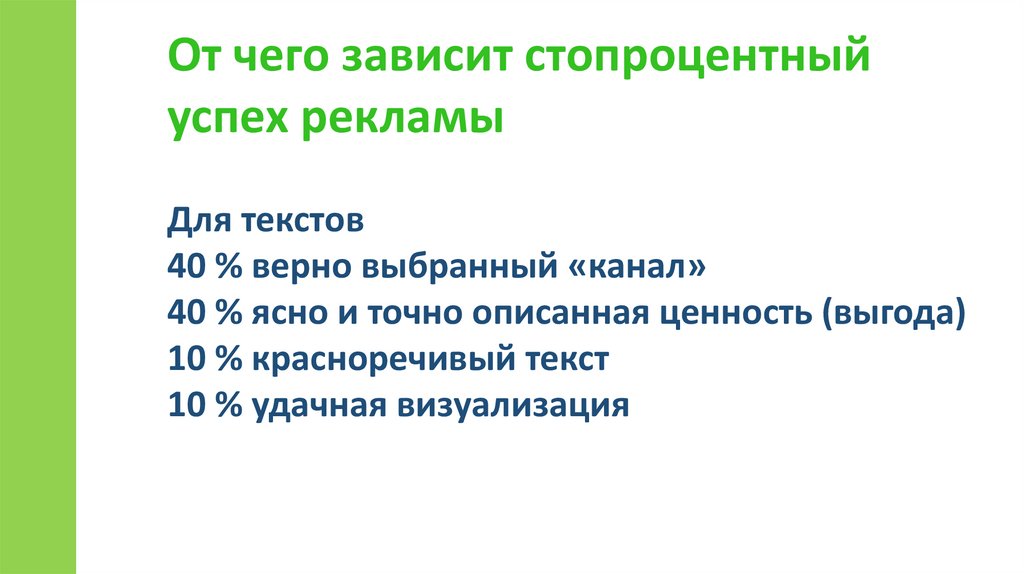 От чего зависит стопроцентный успех рекламы

Для текстов
40 % верно выбранный «канал»
40 % ясно и точно описанная ценность (выгода)
10 % красноречивый текст
10 % удачная визуализация